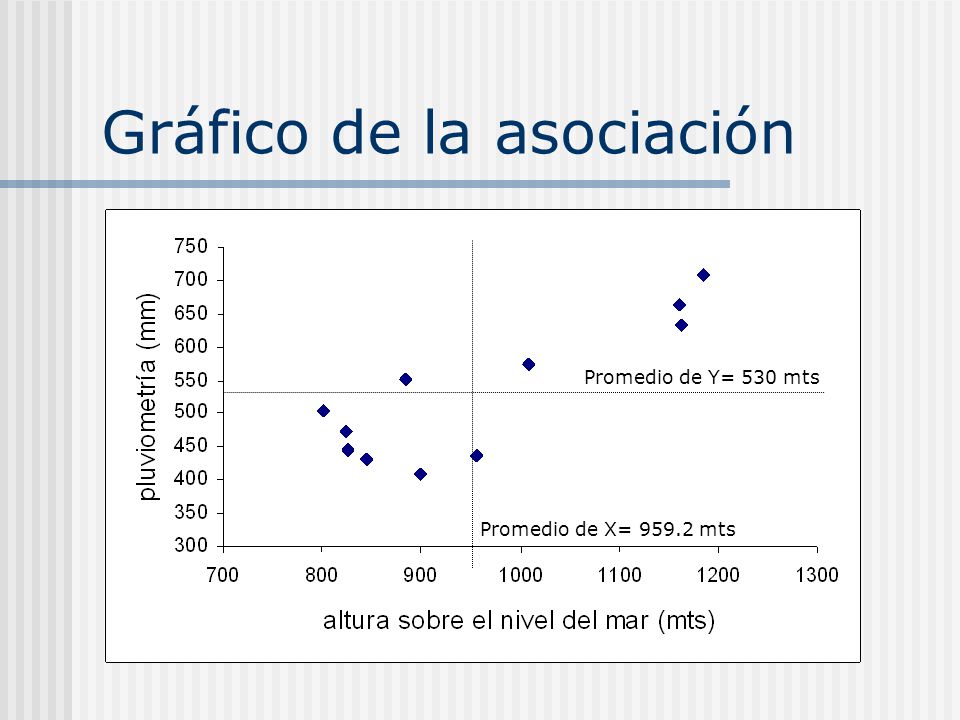 Gráfico de la asociación

pluviometría (mm)

750
700
650
600
550
500
450
400
350
300

Promedio de Y= 530 mts

Promedio de X= 959.2 mts

700 800 900 1000 1100 1200 1300

altura sobre el nivel del mar (mts)